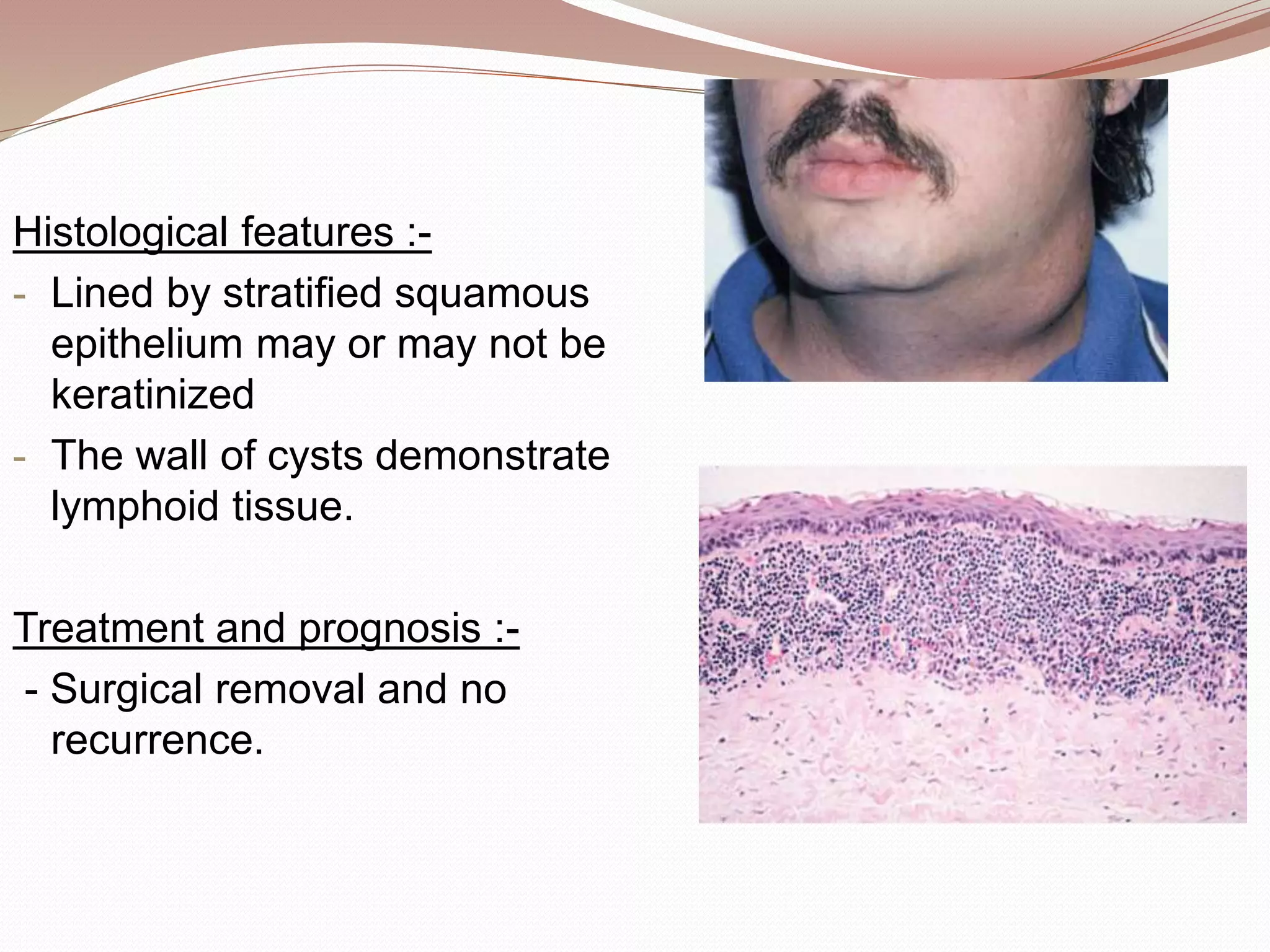 Histological features :-

- Lined by stratified squamous epithelium may or may not be keratinized
- The wall of cysts demonstrate lymphoid tissue.

Treatment and prognosis :-

- Surgical removal and no recurrence.